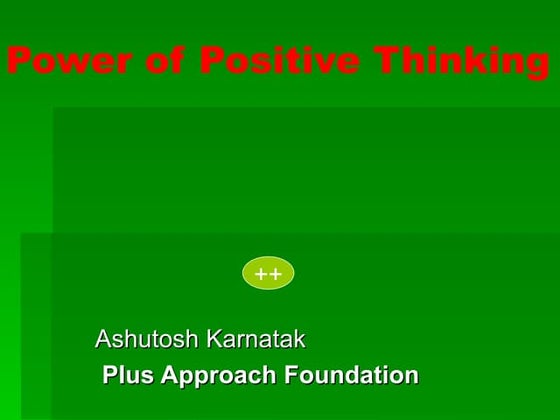 Power of Positive Thinking

++

Ashutosh Karnatak
Plus Approach Foundation